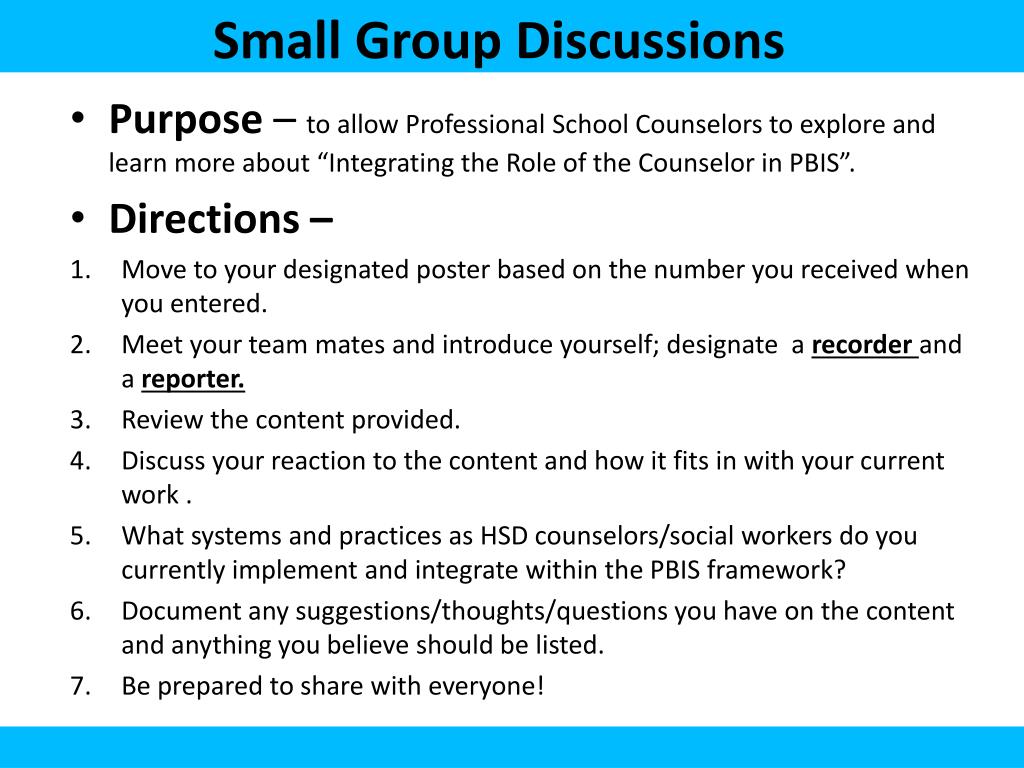 Small Group Discussions

• Purpose – to allow Professional School Counselors to explore and learn more about “Integrating the Role of the Counselor in PBIS”.

• Directions –

1. Move to your designated poster based on the number you received when you entered.
2. Meet your team mates and introduce yourself; designate a recorder and a reporter.
3. Review the content provided.
4. Discuss your reaction to the content and how it fits in with your current work .
5. What systems and practices as HSD counselors/social workers do you currently implement and integrate within the PBIS framework?
6. Document any suggestions/thoughts/questions you have on the content and anything you believe should be listed.
7. Be prepared to share with everyone!